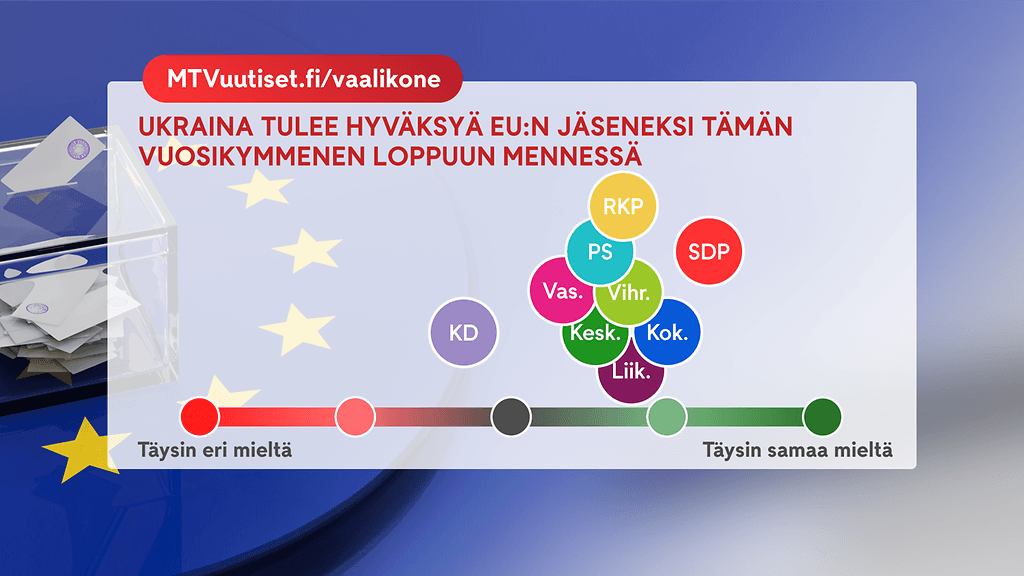 MTVuutiset.fi/vaalikone

UKRAINA TULEE HYVÄKSYÄ EU:N JÄSENEKSI TÄMÄN VUOSIKYMMENEN LOPPUUN MENNESSÄ

RKP
PS
SDP
Vas.
Vihr.
KD
Kesk.
Kok.
Liik.

Täysin eri mieltä
Täysin samaa mieltä